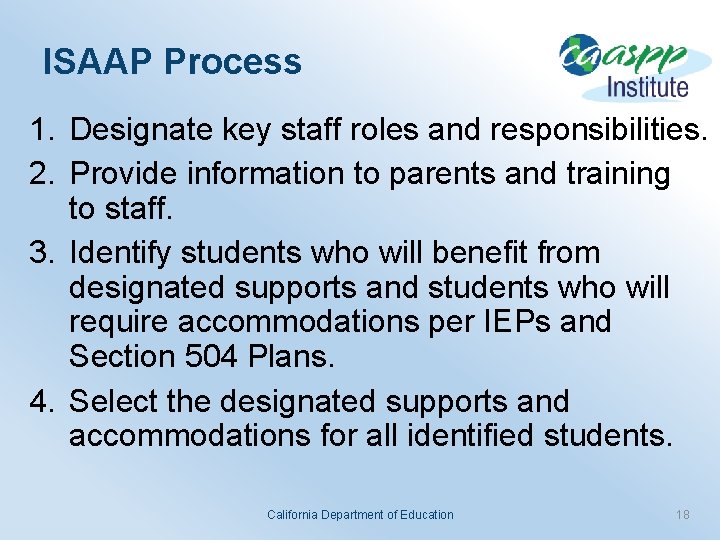 ISAAP Process

caaspp Institute

1. Designate key staff roles and responsibilities.
2. Provide information to parents and training to staff.
3. Identify students who will benefit from designated supports and students who will require accommodations per IEPs and Section 504 Plans.
4. Select the designated supports and accommodations for all identified students.

California Department of Education

18